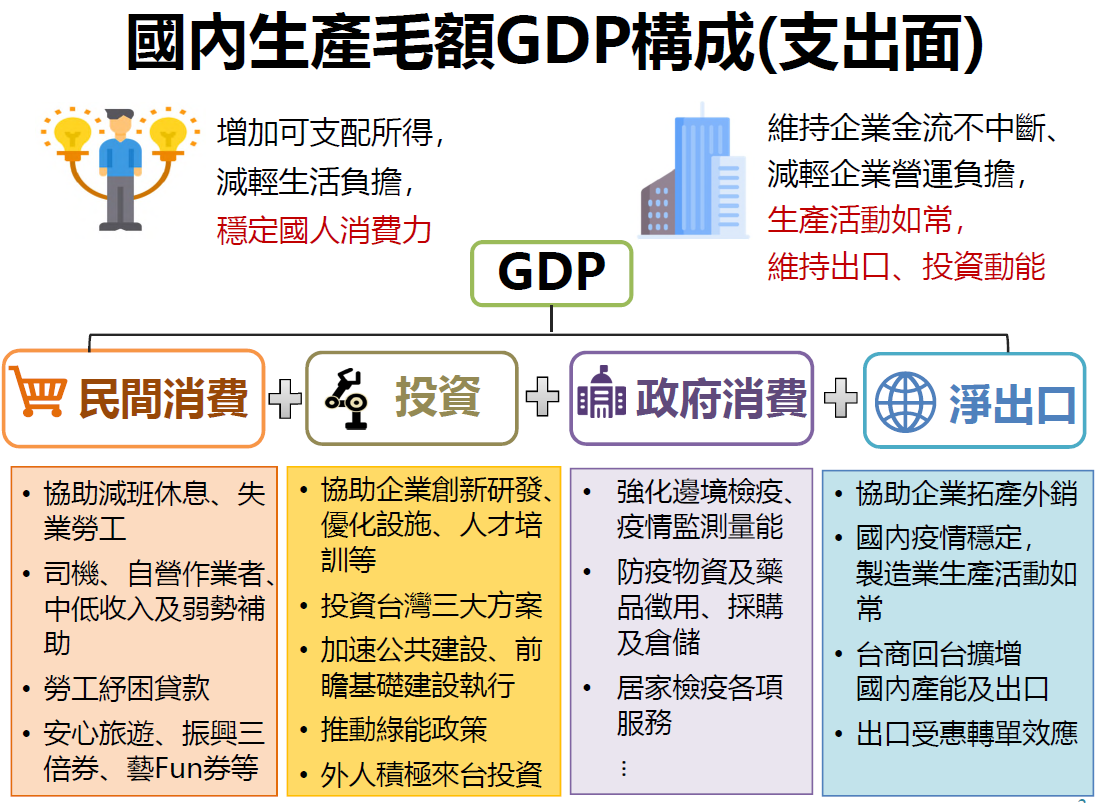 國內生產毛額GDP構成(支出面)

增加可支配所得，
減輕生活負擔，
穩定國人消費力

維持企業金流不中斷、
減輕企業營運負擔，
生產活動如常，
維持出口、投資動能

GDP

民間消費 + 投資 + 政府消費 + 淨出口

• 協助減班休息、失業勞工
• 司機、自營作業者、中低收入及弱勢補助
• 勞工紓困貸款
• 安心旅遊、振興三倍券、藝Fun券等

• 協助企業創新研發、優化設施、人才培訓等
• 投資台灣三大方案
• 加速公共建設、前瞻基礎建設執行
• 推動綠能政策
• 外人積極來台投資

• 強化邊境檢疫、疫情監測量能
• 防疫物資及藥品徵用、採購及倉儲
• 居家檢疫各項服務
⋮

• 協助企業拓產外銷
• 國內疫情穩定，製造業生產活動如常
• 台商回台擴增國內產能及出口
• 出口受惠轉單效應